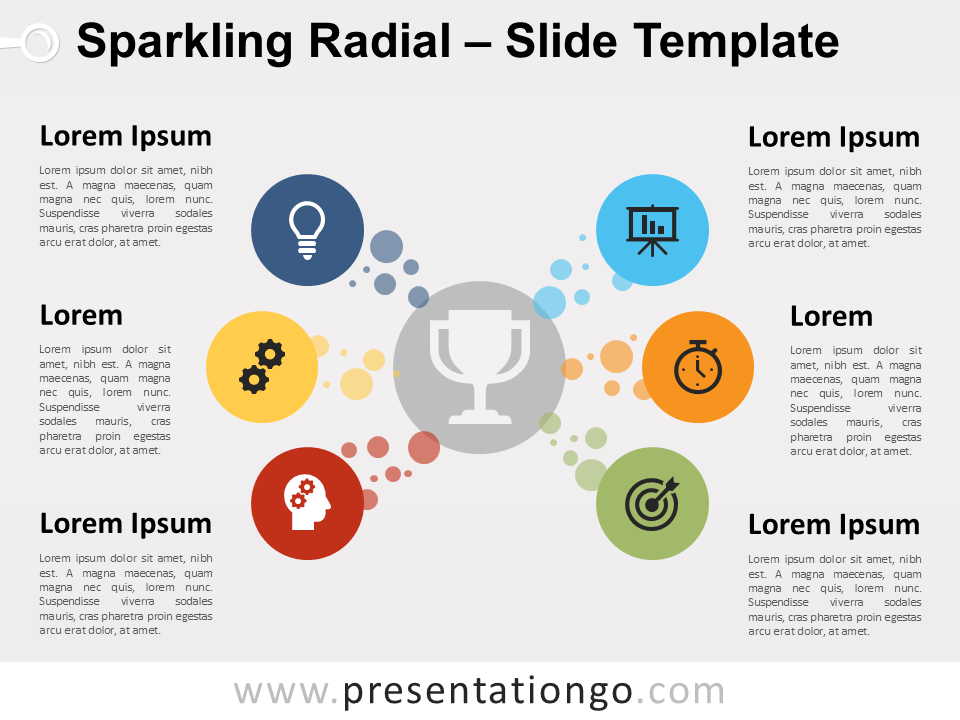 Sparkling Radial – Slide Template

Lorem Ipsum

Lorem ipsum dolor sit amet, nibh est. A magna maecenas, quam magna nec quis, lorem nunc. Suspendisse viverra sodales mauris, cras pharetra proin egestas arcu erat dolor, at amet.

Lorem

Lorem ipsum dolor sit amet, nibh est. A magna maecenas, quam magna nec quis, lorem nunc. Suspendisse viverra sodales mauris, cras pharetra proin egestas arcu erat dolor, at amet.

Lorem Ipsum

Lorem ipsum dolor sit amet, nibh est. A magna maecenas, quam magna nec quis, lorem nunc. Suspendisse viverra sodales mauris, cras pharetra proin egestas arcu erat dolor, at amet.

Lorem Ipsum

Lorem ipsum dolor sit amet, nibh est. A magna maecenas, quam magna nec quis, lorem nunc. Suspendisse viverra sodales mauris, cras pharetra proin egestas arcu erat dolor, at amet.

Lorem

Lorem ipsum dolor sit amet, nibh est. A magna maecenas, quam magna nec quis, lorem nunc. Suspendisse viverra sodales mauris, cras pharetra proin egestas arcu erat dolor, at amet.

Lorem Ipsum

Lorem ipsum dolor sit amet, nibh est. A magna maecenas, quam magna nec quis, lorem nunc. Suspendisse viverra sodales mauris, cras pharetra proin egestas arcu erat dolor, at amet.

www.presentationgo.com